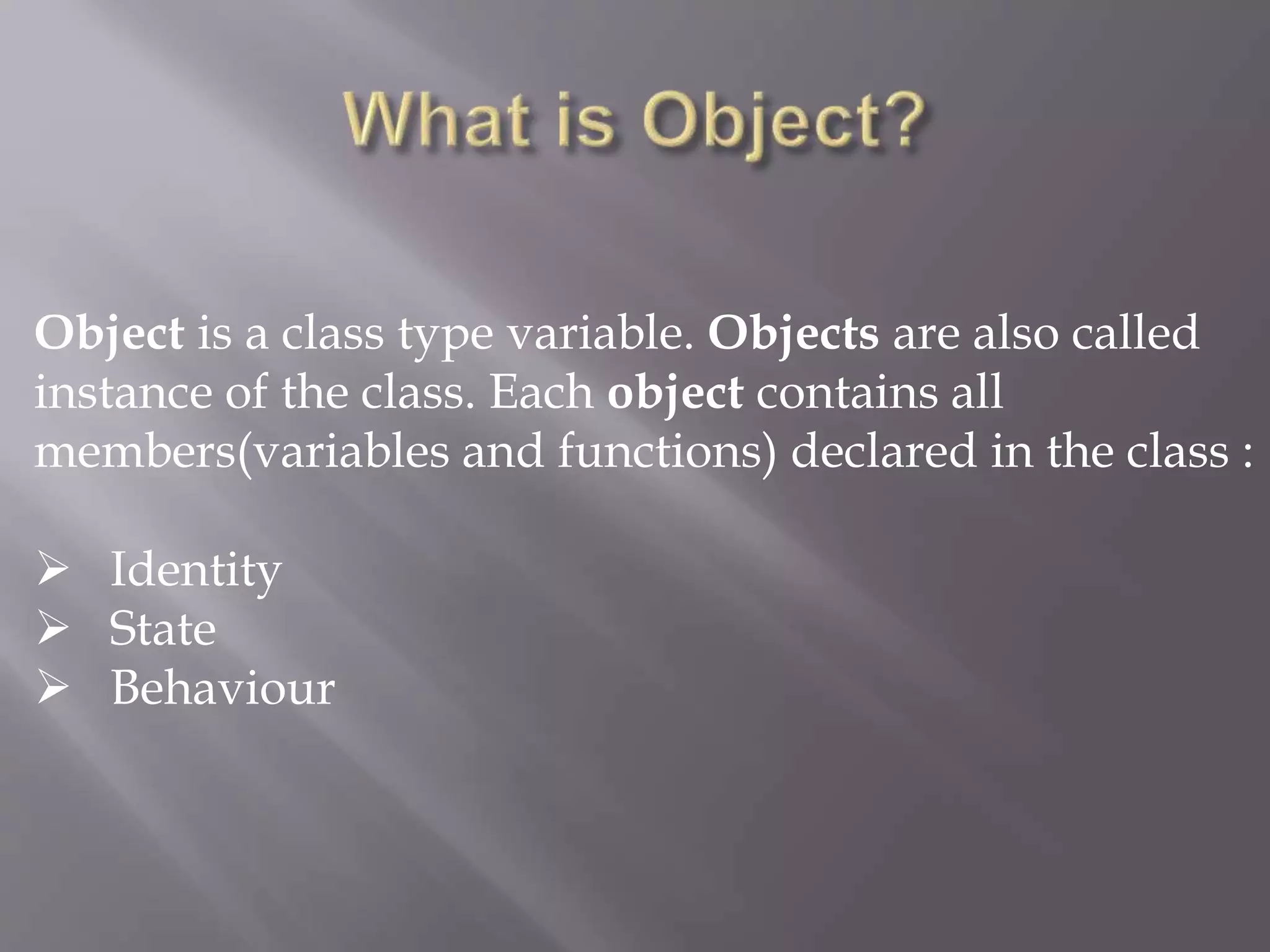 What is Object?

Object is a class type variable. Objects are also called instance of the class. Each object contains all members(variables and functions) declared in the class :

➢ Identity
➢ State
➢ Behaviour